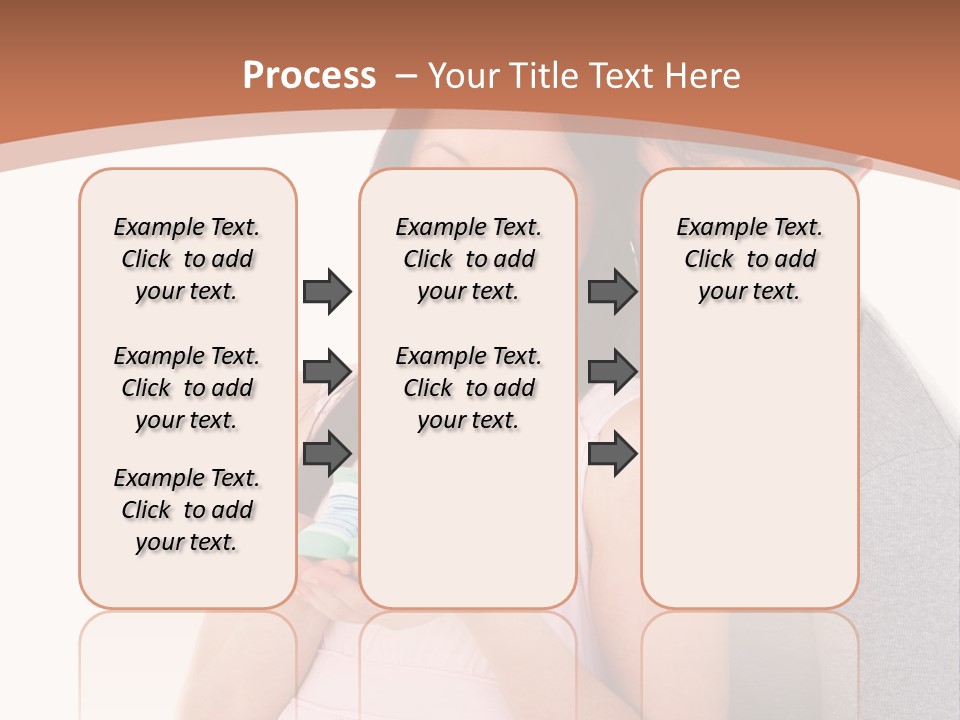 Process – Your Title Text Here

Example Text. Click to add your text.

Example Text. Click to add your text.

Example Text. Click to add your text.

Example Text. Click to add your text.

Example Text. Click to add your text.

Example Text. Click to add your text.